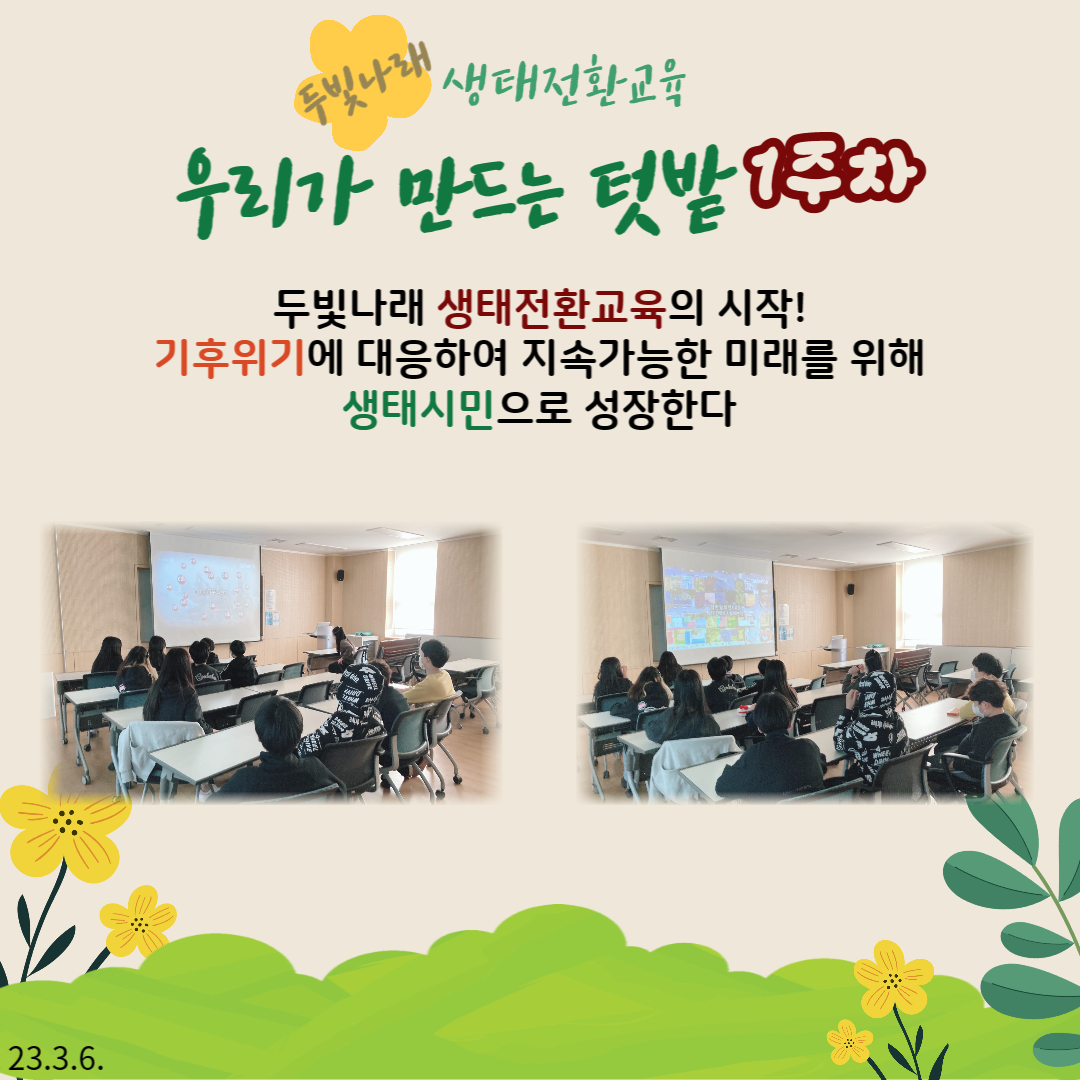 두빛나래 생태전환교육

우리가 만드는 텃밭 1주차

두빛나래 생태전환교육의 시작!
기후위기에 대응하여 지속가능한 미래를 위해
생태시민으로 성장한다

23.3.6.